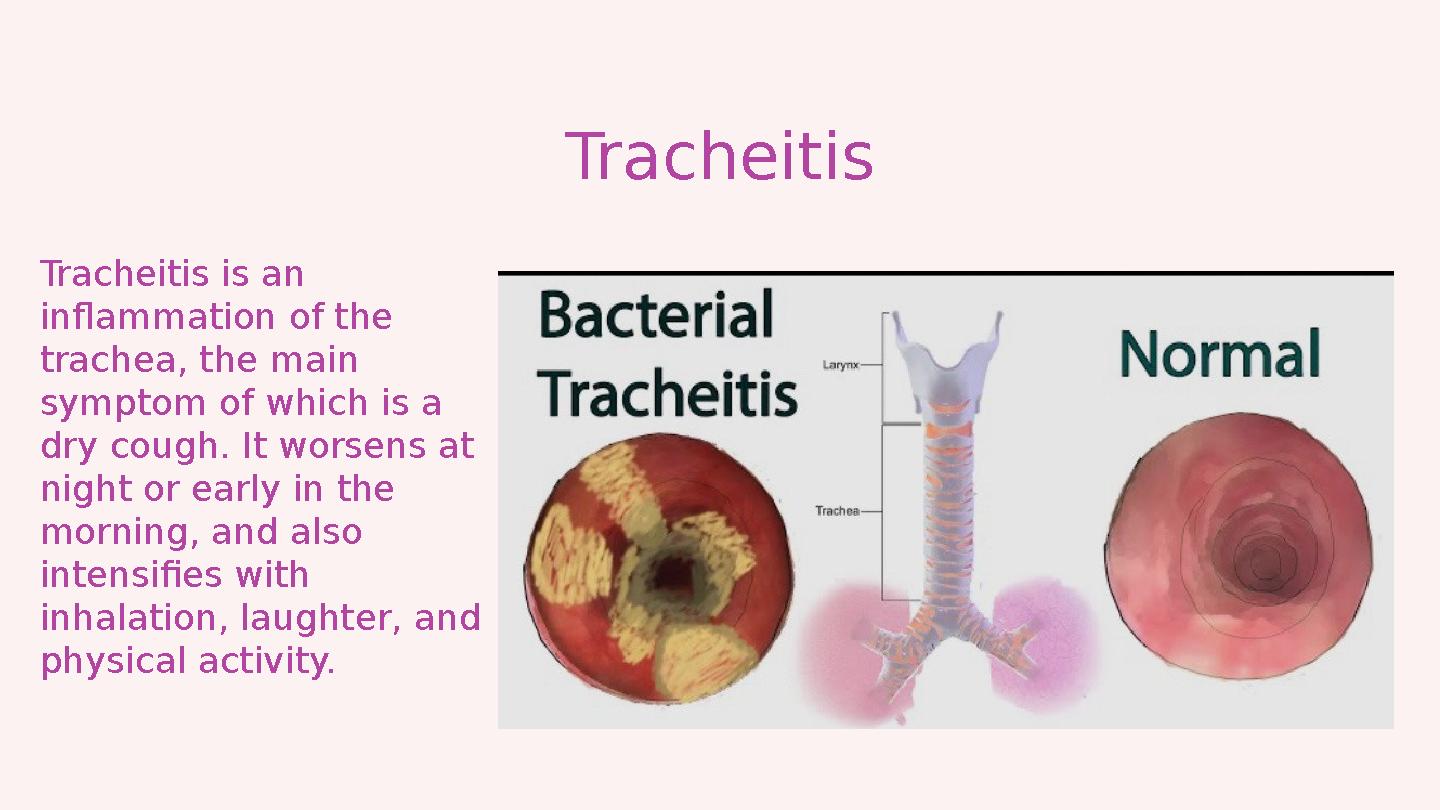 Tracheitis

Tracheitis is an inflammation of the trachea, the main symptom of which is a dry cough. It worsens at night or early in the morning, and also intensifies with inhalation, laughter, and physical activity.

Bacterial Tracheitis

Larynx

Trachea

Normal